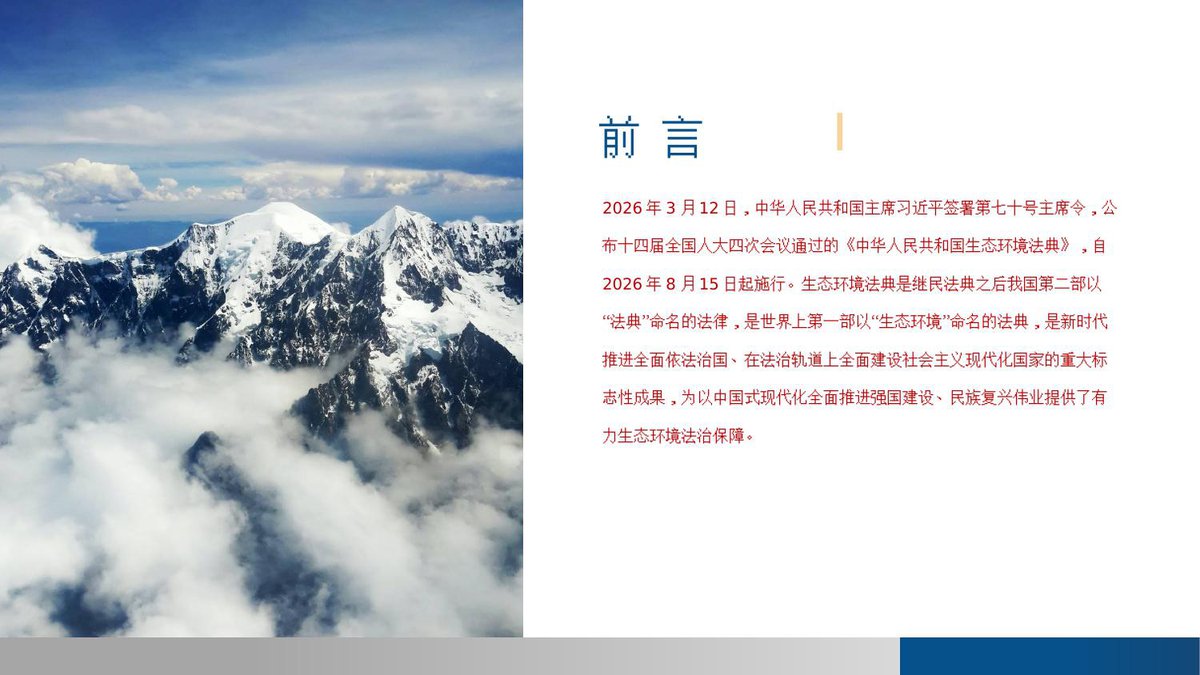 前言

2026年3月12日，中华人民共和国主席习近平签署第七十号主席令，公布十四届全国人大四次会议通过的《中华人民共和国生态环境法典》，自2026年8月15日起施行。生态环境法典是继民法典之后我国第二部以“法典”命名的法律，是世界上第一部以“生态环境”命名的法典，是新时代推进全面依法治国、在法治轨道上全面建设社会主义现代化国家的重大标志性成果，为以中国式现代化全面推进强国建设、民族复兴伟业提供了有力生态环境法治保障。